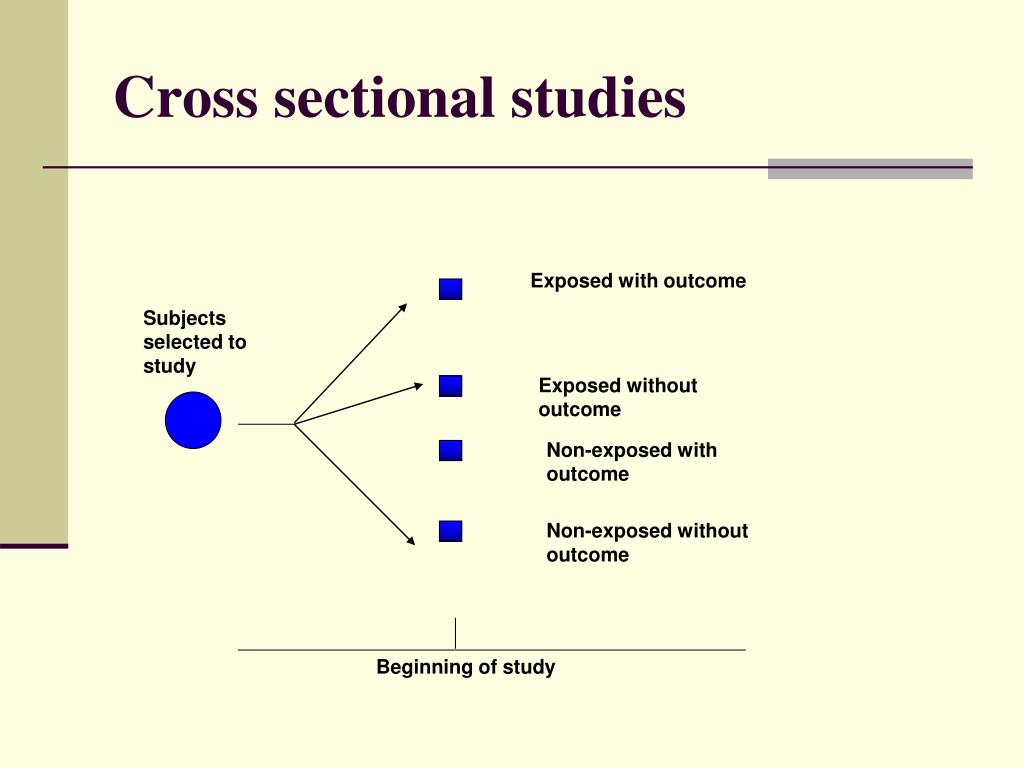 Cross sectional studies

Subjects selected to study

Exposed with outcome

Exposed without outcome

Non-exposed with outcome

Non-exposed without outcome

Beginning of study